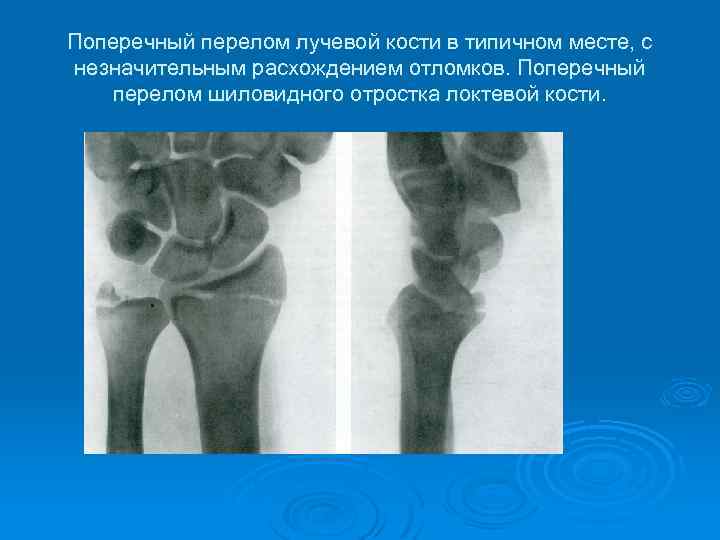 Поперечный перелом лучевой кости в типичном месте, с незначительным расхождением отломков. Поперечный перелом шиловидного отростка локтевой кости.